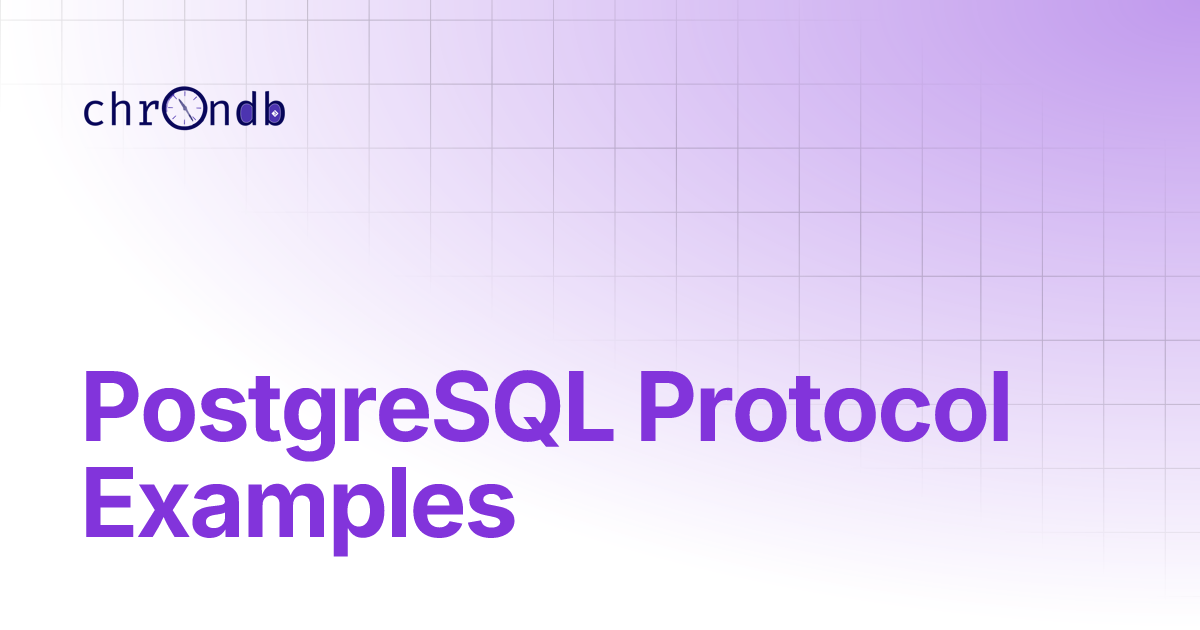 chrondb

PostgreSQL Protocol Examples